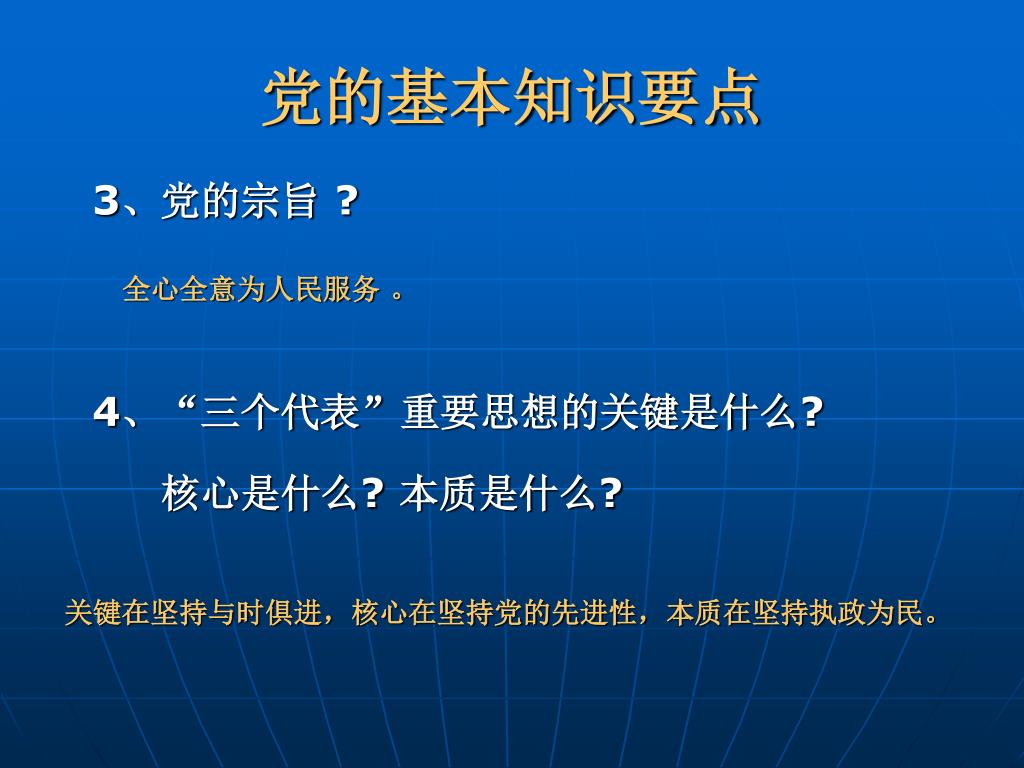 党的基本知识要点

3、党的宗旨 ?

全心全意为人民服务 。

4、“三个代表”重要思想的关键是什么?

核心是什么? 本质是什么?

关键在坚持与时俱进，核心在坚持党的先进性，本质在坚持执政为民。